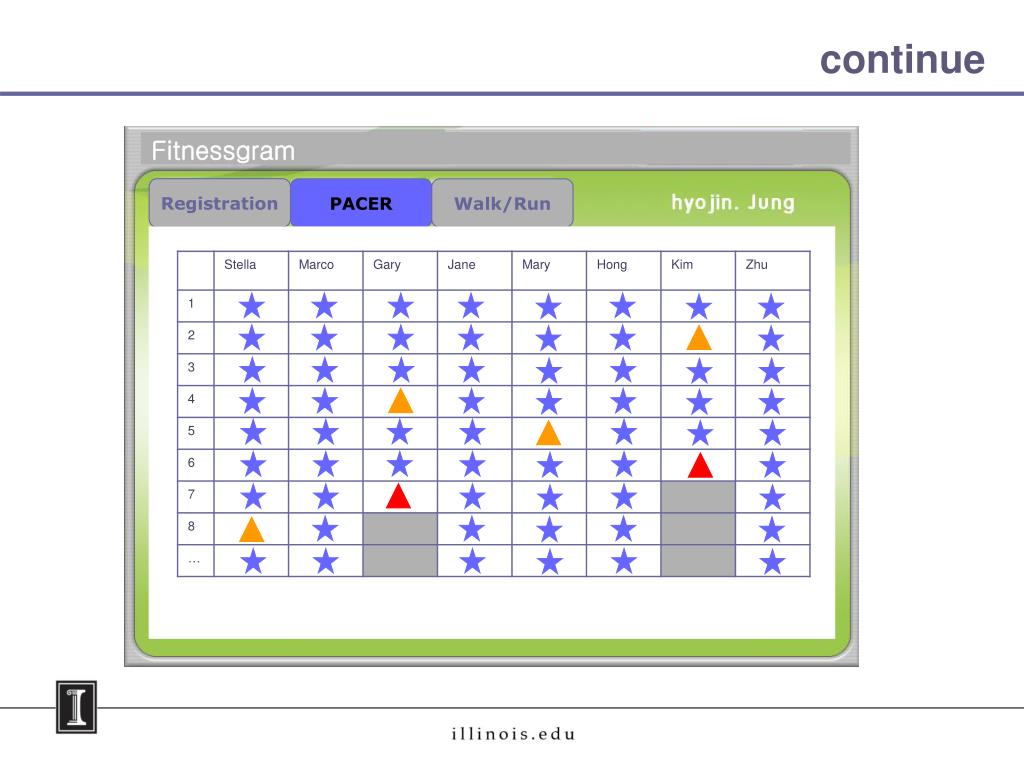 continue

Fitnessgram

Registration PACER Walk/Run hyojin. Jung

| | Stella | Marco | Gary | Jane | Mary | Hong | Kim | Zhu |
|---|---|---|---|---|---|---|---|---|
| 1 | | | | | | | | |
| 2 | | | | | | | | |
| 3 | | | | | | | | |
| 4 | | | | | | | | |
| 5 | | | | | | | | |
| 6 | | | | | | | | |
| 7 | | | | | | | | |
| 8 | | | | | | | | |
| … | | | | | | | | |

illinois.edu